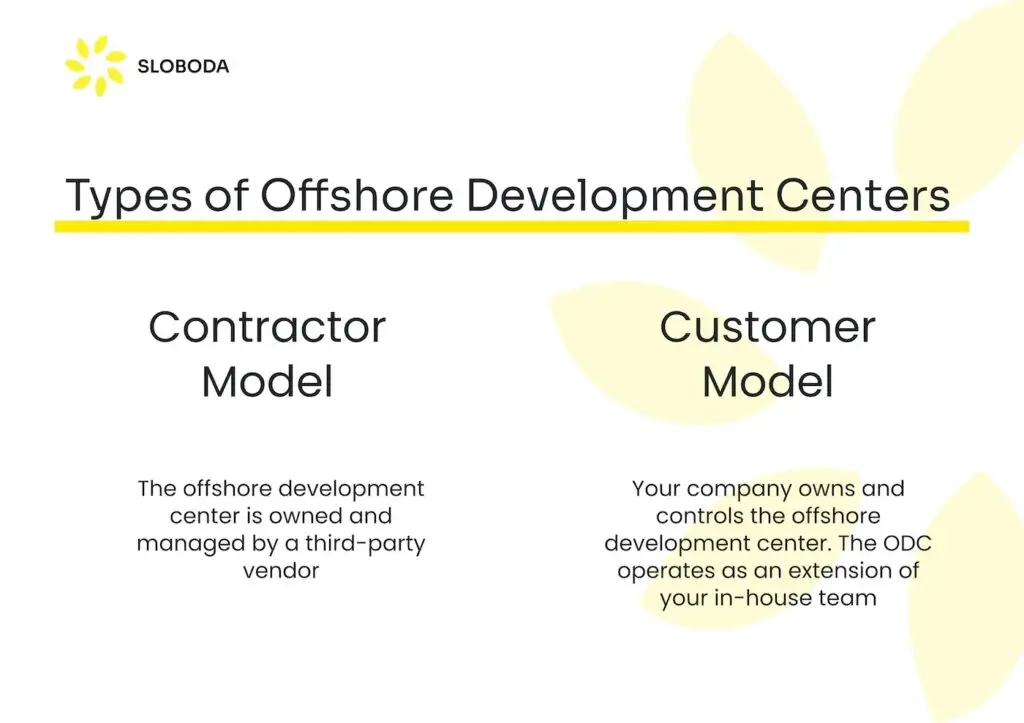 SLOBODA

Types of Offshore Development Centers

Contractor Model

The offshore development center is owned and managed by a third-party vendor

Customer Model

Your company owns and controls the offshore development center. The ODC operates as an extension of your in-house team